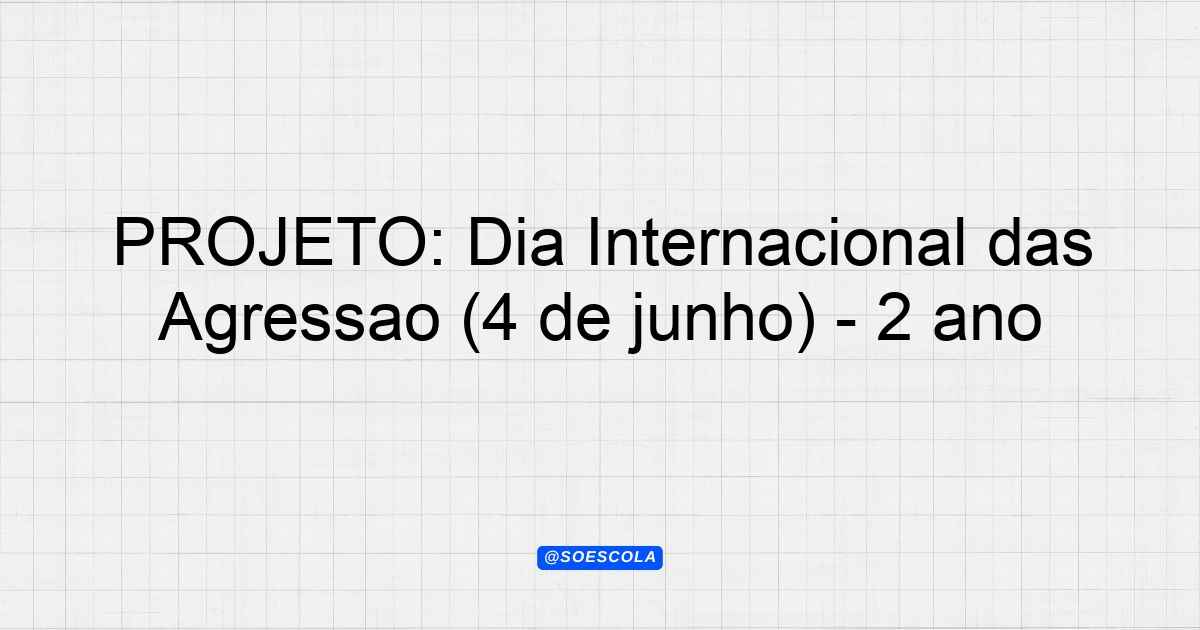 PROJETO: Dia Internacional das Agressao (4 de junho) - 2 ano

@SOESCOLA